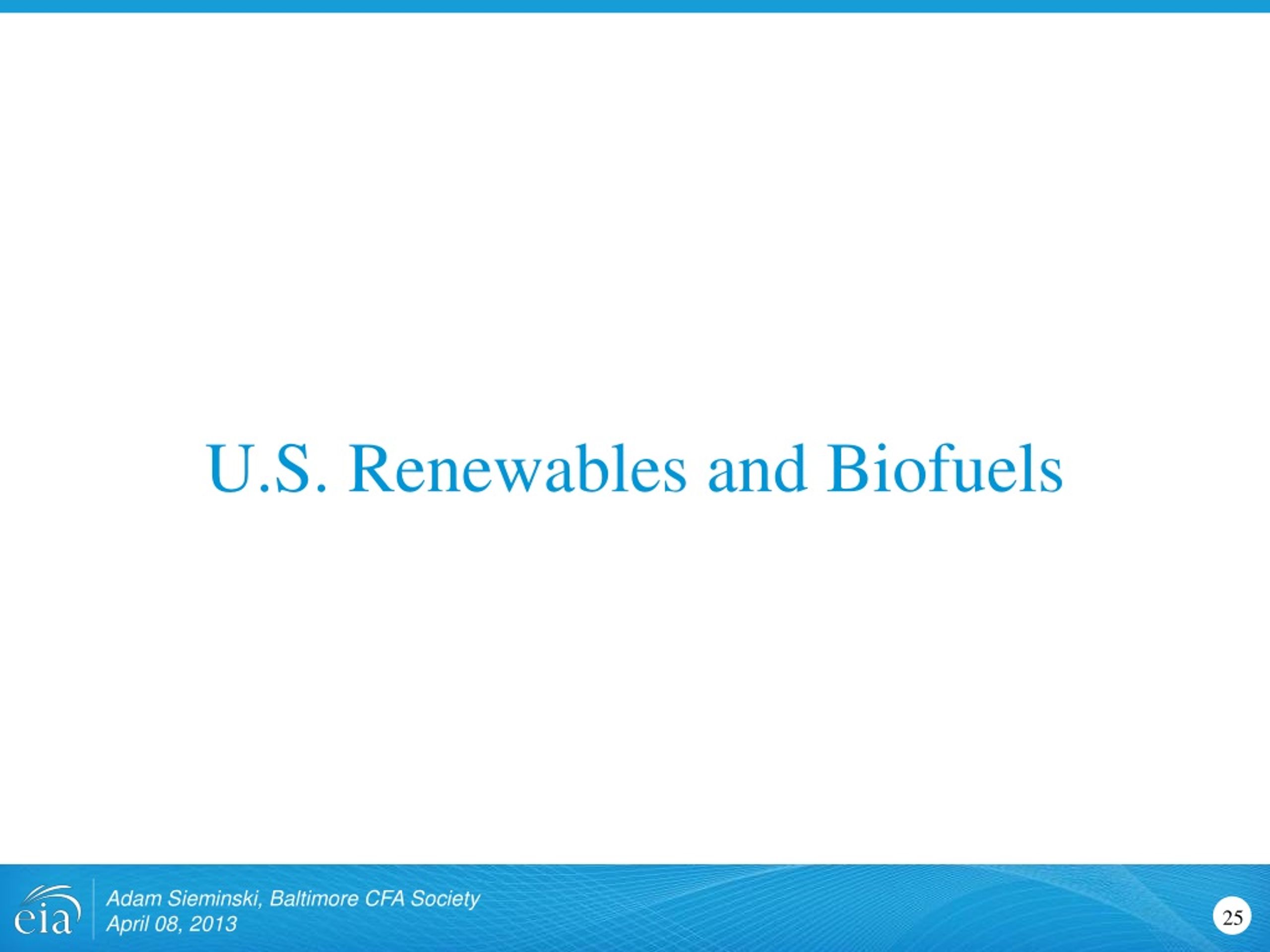 U.S. Renewables and Biofuels

eia

Adam Sieminski, Baltimore CFA Society
April 08, 2013

25